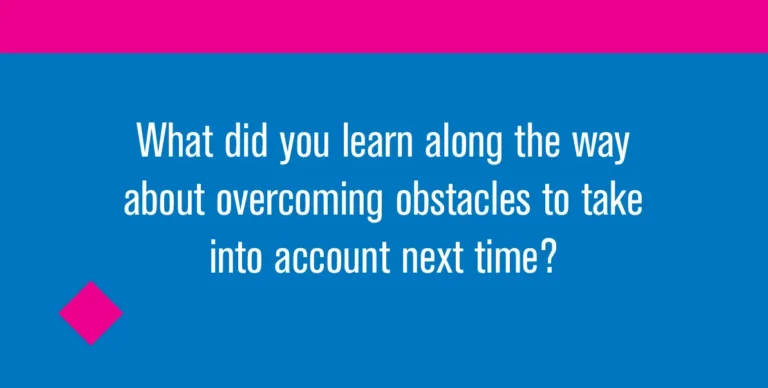 What did you learn along the way about overcoming obstacles to take into account next time?